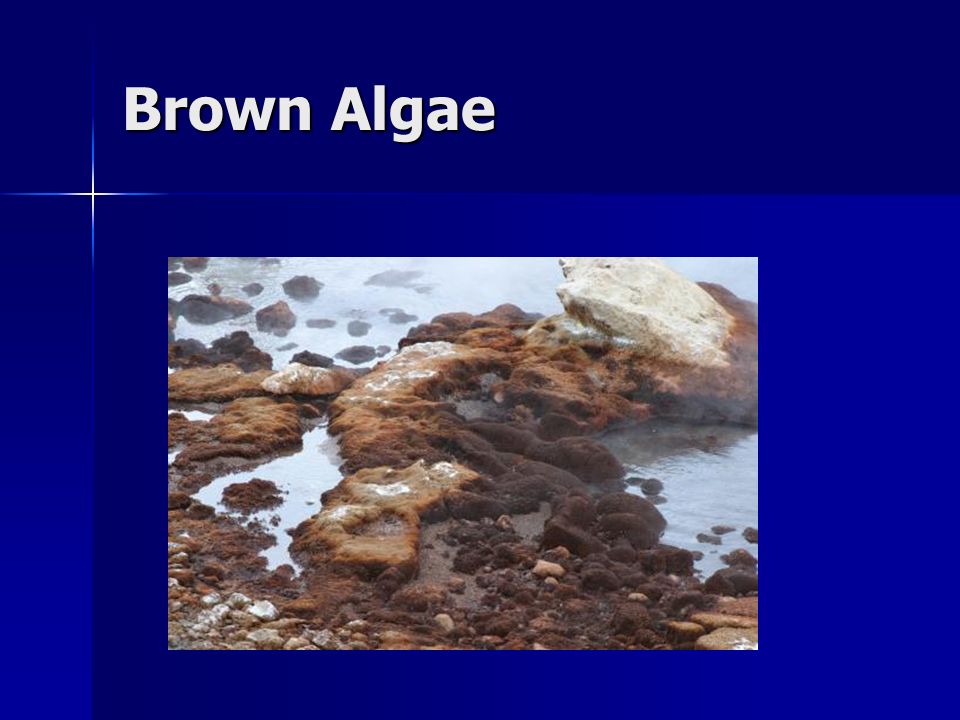 Brown Algae